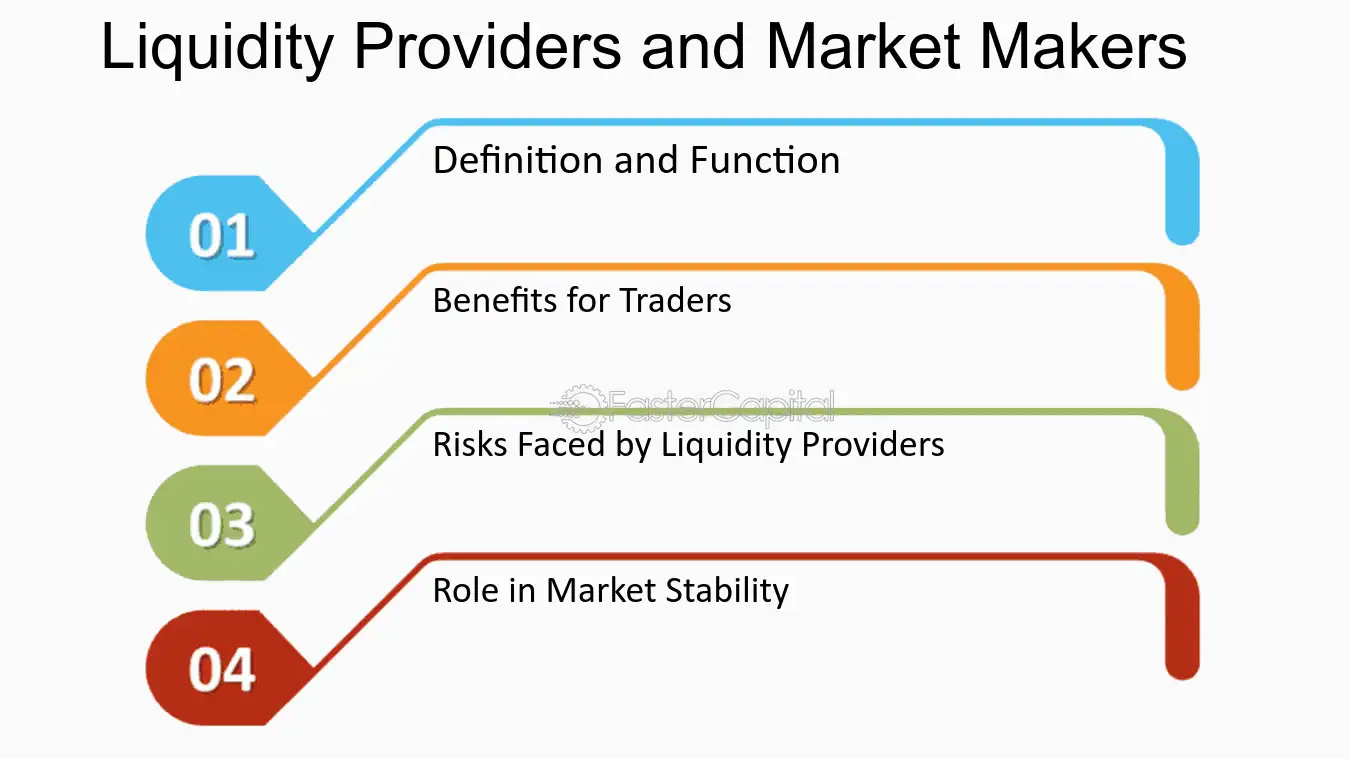 Liquidity Providers and Market Makers

01

Definition and Function

02

Benefits for Traders

03

Risks Faced by Liquidity Providers

04

Role in Market Stability

FasterCapital